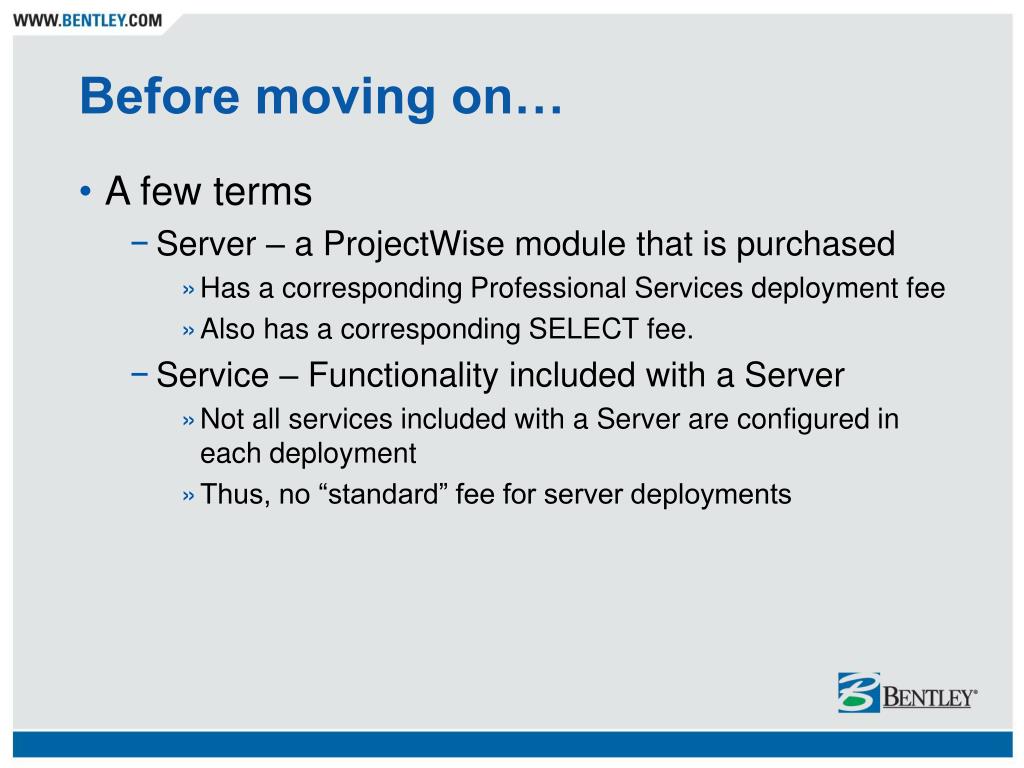 WWW.BENTLEY.COM

Before moving on…

• A few terms
 − Server – a ProjectWise module that is purchased
  » Has a corresponding Professional Services deployment fee
  » Also has a corresponding SELECT fee.
 − Service – Functionality included with a Server
  » Not all services included with a Server are configured in each deployment
  » Thus, no “standard” fee for server deployments

BENTLEY®